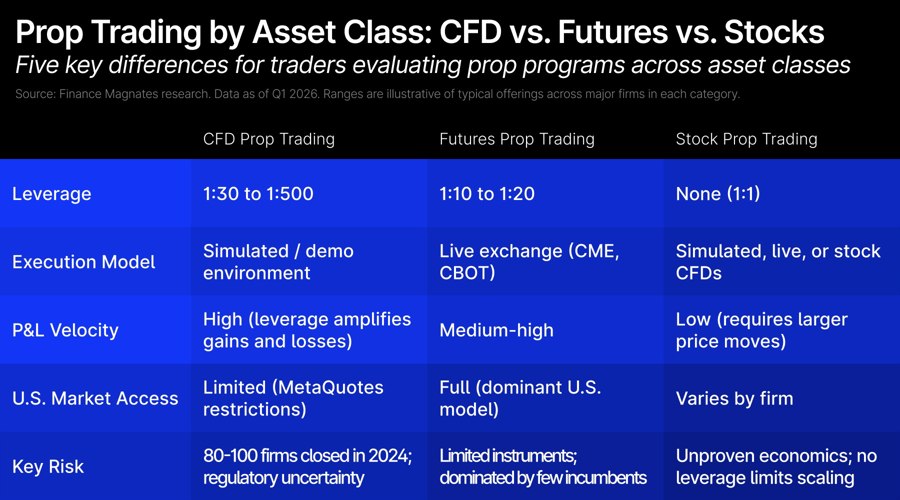 Prop Trading by Asset Class: CFD vs. Futures vs. Stocks

Five key differences for traders evaluating prop programs across asset classes

Source: Finance Magnates research. Data as of Q1 2026. Ranges are illustrative of typical offerings across major firms in each category.

| | CFD Prop Trading | Futures Prop Trading | Stock Prop Trading |
|---|---|---|---|
| Leverage | 1:30 to 1:500 | 1:10 to 1:20 | None (1:1) |
| Execution Model | Simulated / demo environment | Live exchange (CME, CBOT) | Simulated, live, or stock CFDs |
| P&L Velocity | High (leverage amplifies gains and losses) | Medium-high | Low (requires larger price moves) |
| U.S. Market Access | Limited (MetaQuotes restrictions) | Full (dominant U.S. model) | Varies by firm |
| Key Risk | 80-100 firms closed in 2024; regulatory uncertainty | Limited instruments; dominated by few incumbents | Unproven economics; no leverage limits scaling |